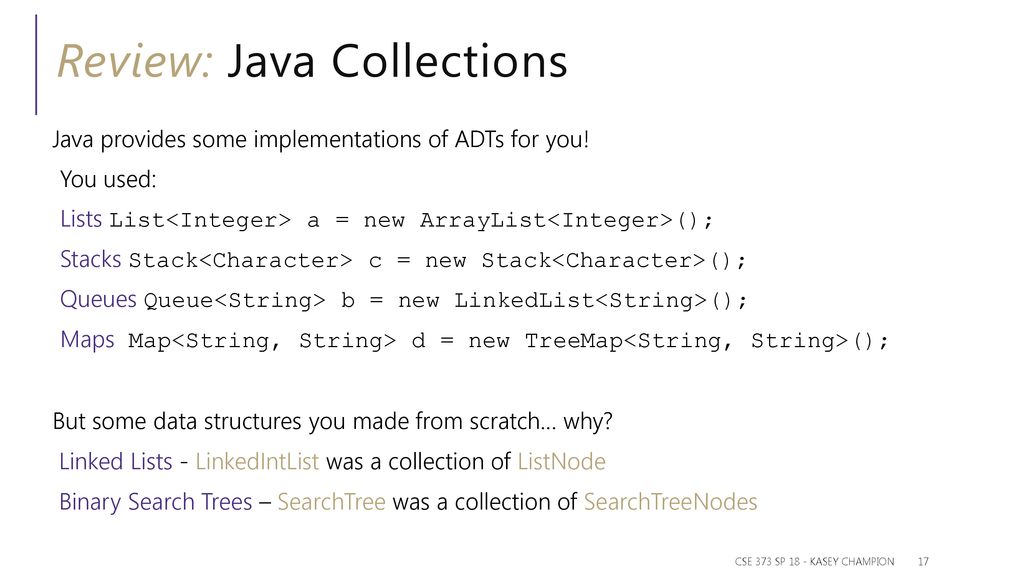 Review: Java Collections

Java provides some implementations of ADTs for you!

You used:

Lists List<Integer> a = new ArrayList<Integer>();

Stacks Stack<Character> c = new Stack<Character>();

Queues Queue<String> b = new LinkedList<String>();

Maps Map<String, String> d = new TreeMap<String, String>();

But some data structures you made from scratch… why?

Linked Lists - LinkedIntList was a collection of ListNode

Binary Search Trees – SearchTree was a collection of SearchTreeNodes

CSE 373 SP 18 - KASEY CHAMPION 17